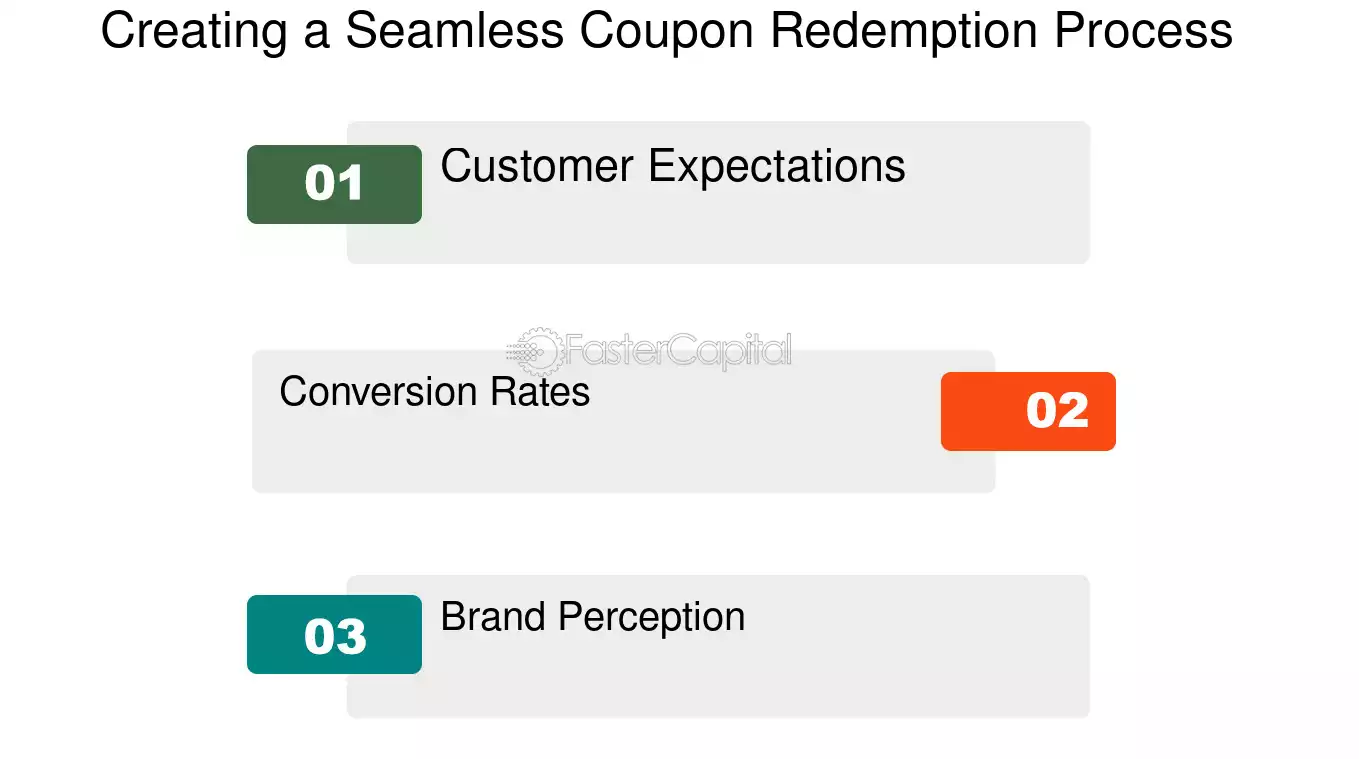 Creating a Seamless Coupon Redemption Process

01 Customer Expectations

FasterCapital

Conversion Rates 02

03 Brand Perception